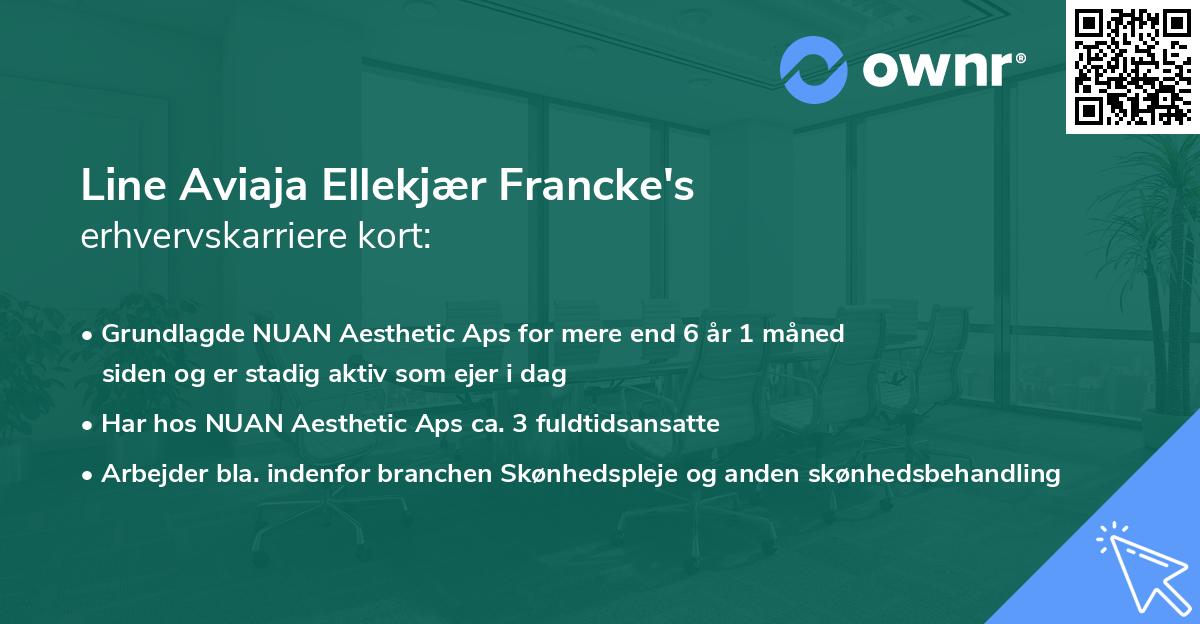 ownr®

Line Aviaja Ellekjær Francke's
erhvervskarriere kort:

• Grundlagde NUAN Aesthetic Aps for mere end 6 år 1 måned siden og er stadig aktiv som ejer i dag

• Har hos NUAN Aesthetic Aps ca. 3 fuldtidsansatte

• Arbejder bla. indenfor branchen Skønhedspleje og anden skønhedsbehandling